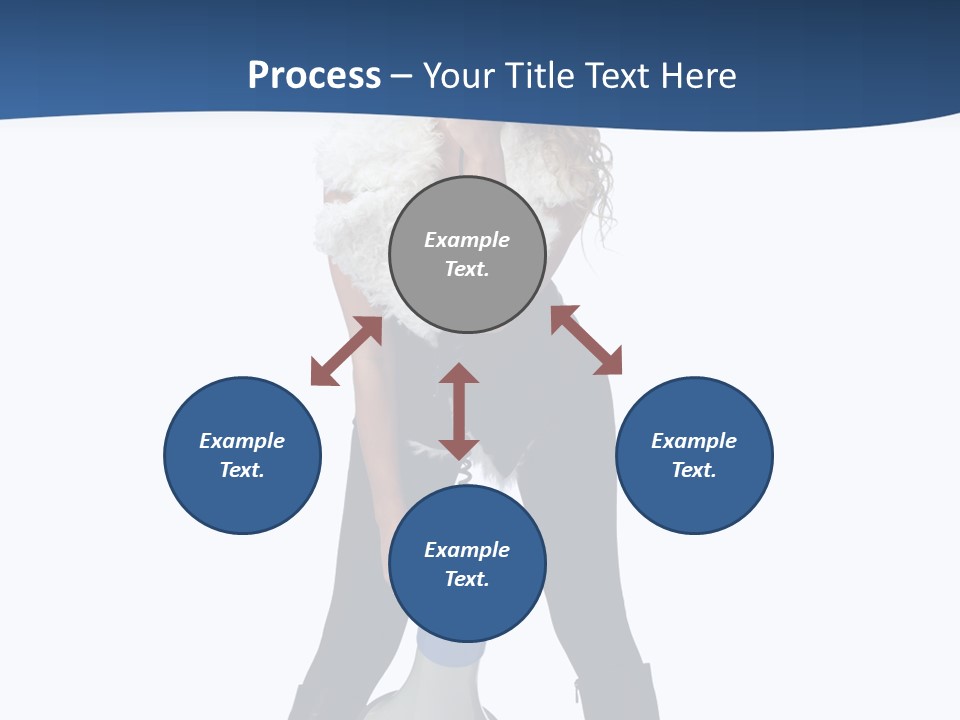 Process – Your Title Text Here

Example Text.

Example Text.

Example Text.

Example Text.